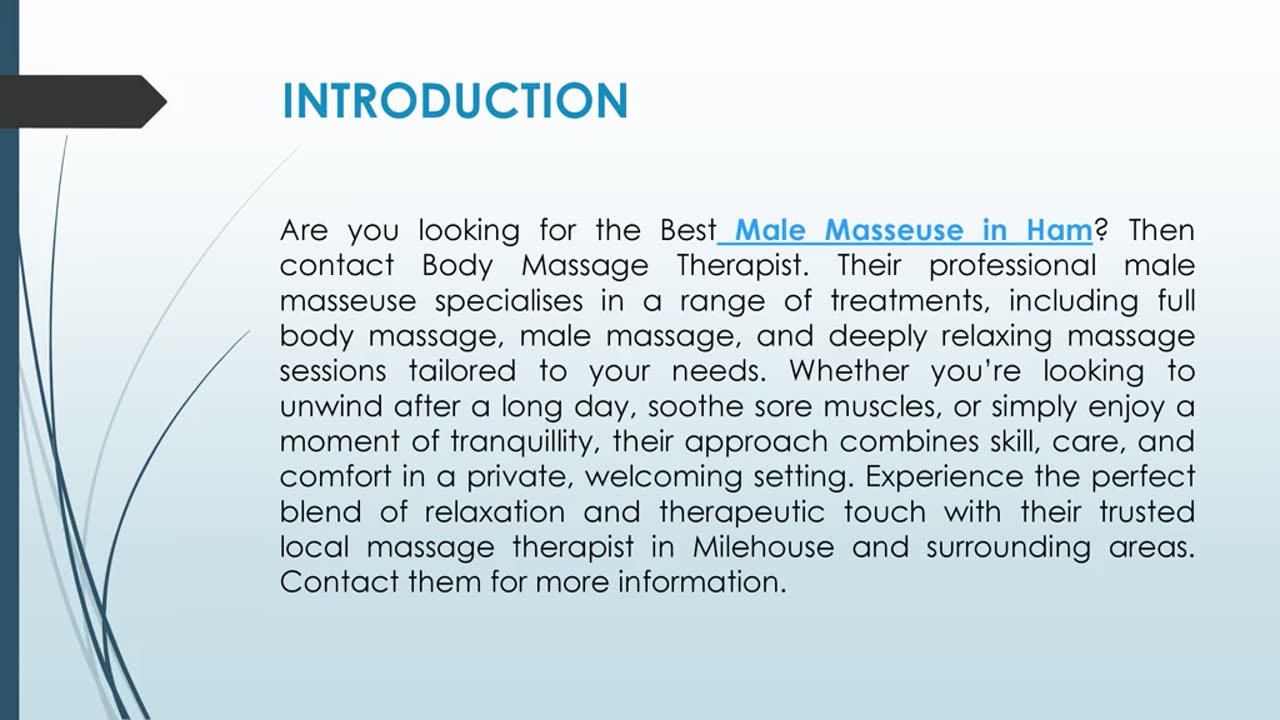 INTRODUCTION

Are you looking for the Best Male Masseuse in Ham? Then contact Body Massage Therapist. Their professional male masseuse specialises in a range of treatments, including full body massage, male massage, and deeply relaxing massage sessions tailored to your needs. Whether you're looking to unwind after a long day, soothe sore muscles, or simply enjoy a moment of tranquillity, their approach combines skill, care, and comfort in a private, welcoming setting. Experience the perfect blend of relaxation and therapeutic touch with their trusted local massage therapist in Milehouse and surrounding areas. Contact them for more information.